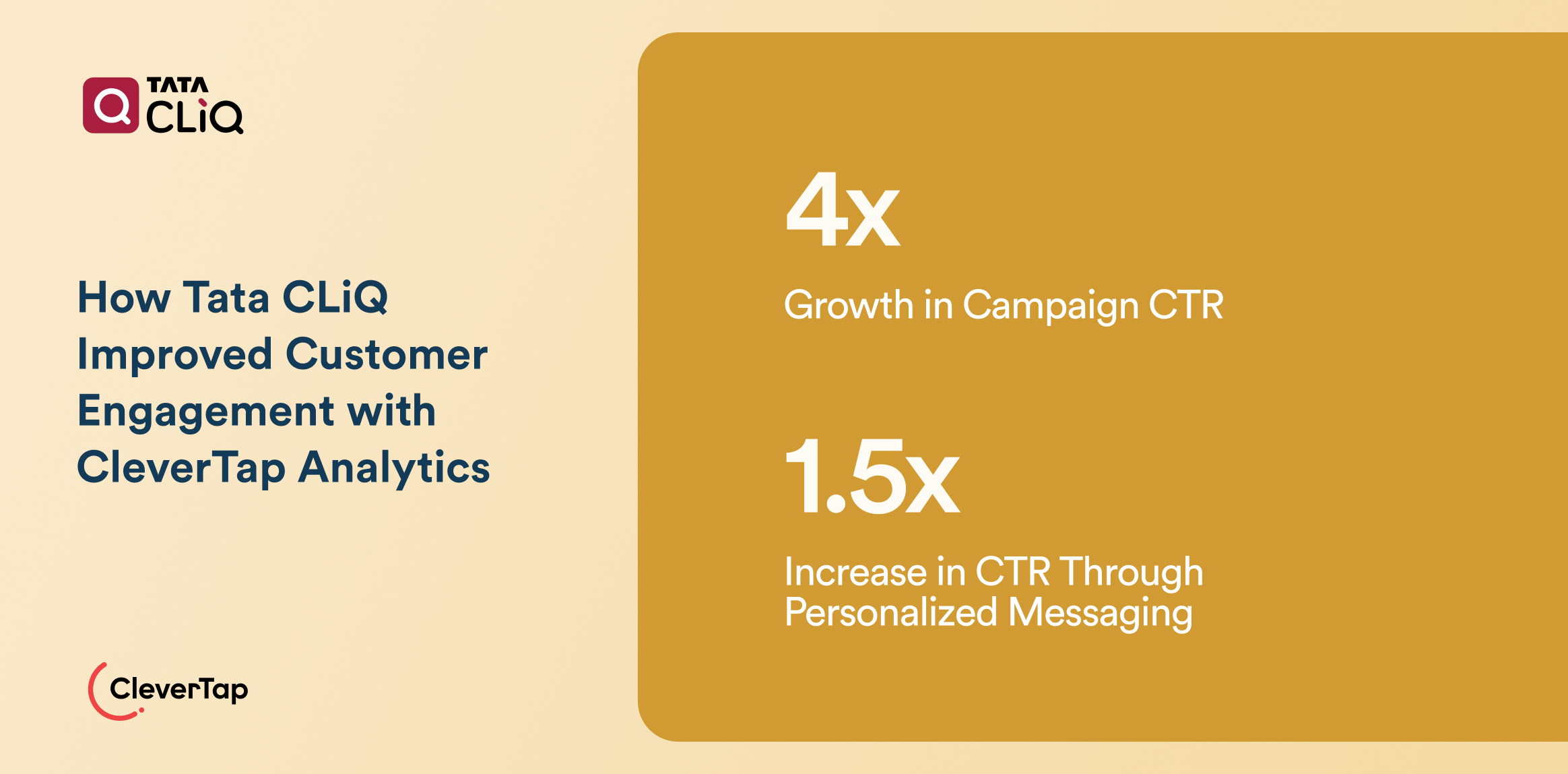 TATA CLiQ

How Tata CLiQ Improved Customer Engagement with CleverTap Analytics

CleverTap

4x

Growth in Campaign CTR

1.5x

Increase in CTR Through Personalized Messaging